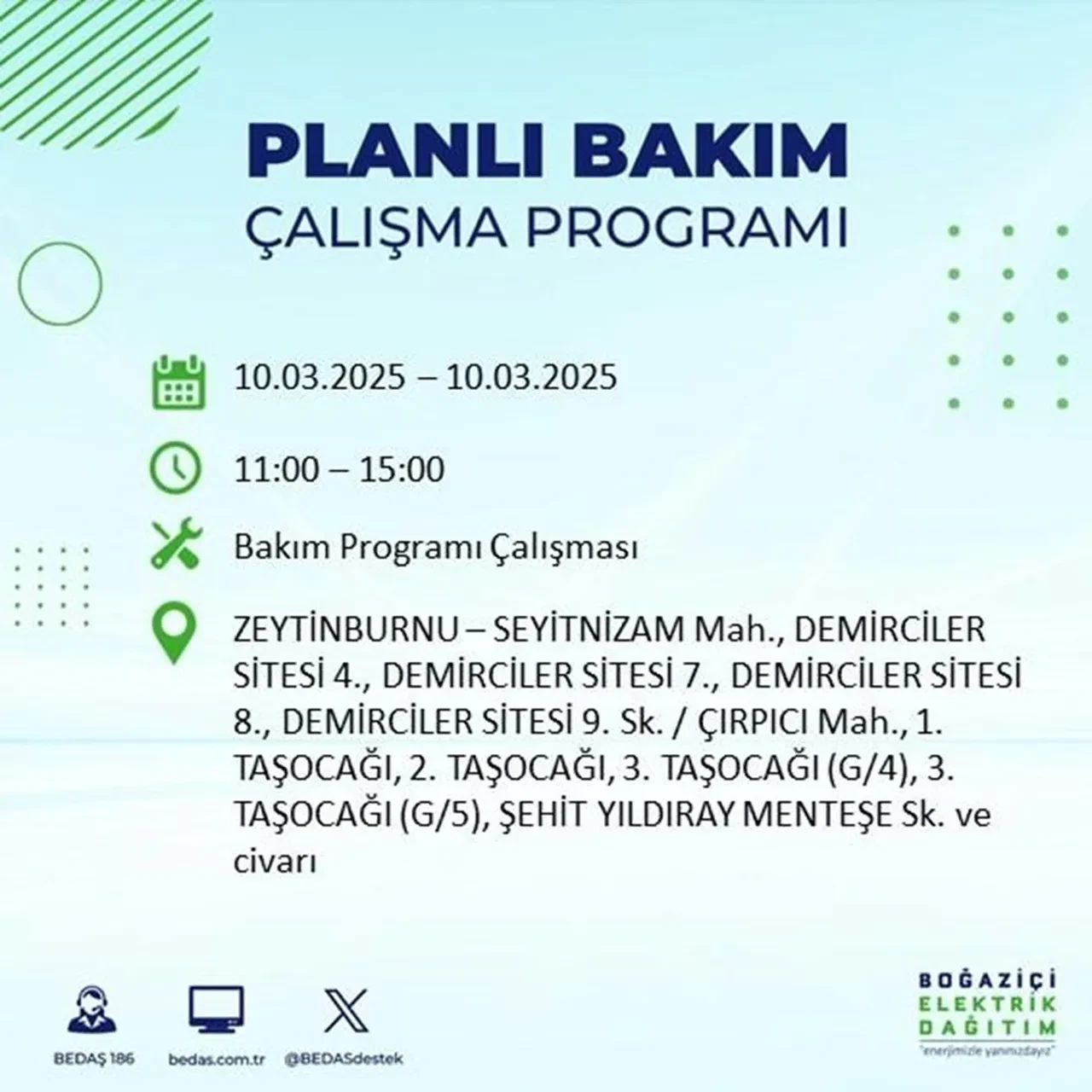 PLANLI BAKIM
ÇALIŞMA PROGRAMI

10.03.2025 – 10.03.2025

11:00 – 15:00

Bakım Programı Çalışması

ZEYTİNBURNU – SEYİTNİZAM Mah., DEMİRCİLER SİTESİ 4., DEMİRCİLER SİTESİ 7., DEMİRCİLER SİTESİ 8., DEMİRCİLER SİTESİ 9. Sk. / ÇIRPICI Mah., 1. TAŞOCAĞI, 2. TAŞOCAĞI, 3. TAŞOCAĞI (G/4), 3. TAŞOCAĞI (G/5), ŞEHİT YILDIRAY MENTEŞE Sk. ve civarı

BEDAŞ 186
bedas.com.tr
@BEDASdestek

BOĞAZİÇİ
ELEKTRİK
DAĞITIM
"enerjimizle yanınızdayız"